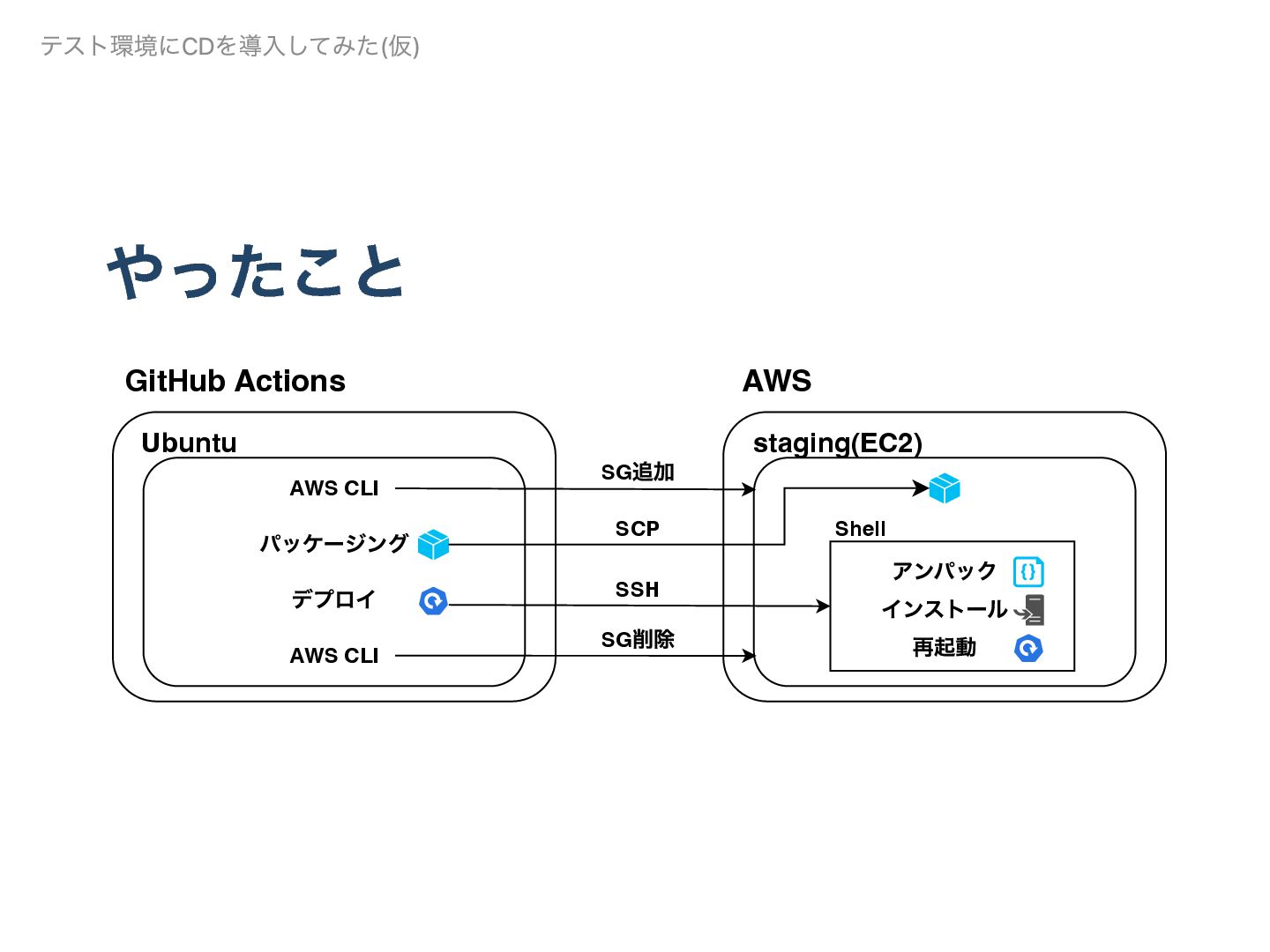 テスト環境にCDを導入してみた(仮)

やったこと

GitHub Actions

Ubuntu

AWS CLI

パッケージング

デプロイ

AWS CLI

SG追加

SCP

SSH

SG削除

AWS

staging(EC2)

Shell

アンパック

インストール

再起動